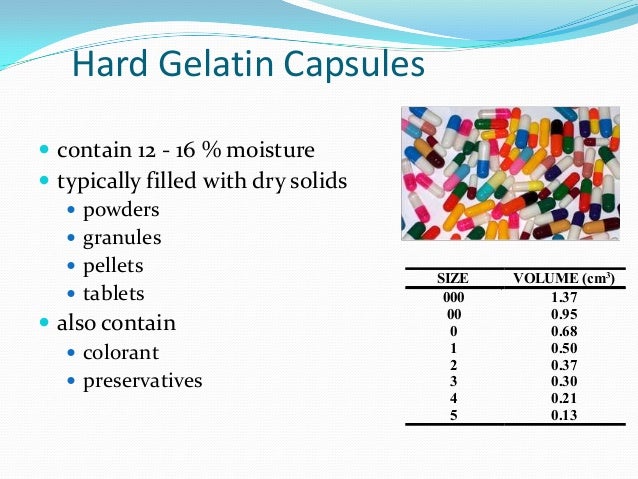 Hard Gelatin Capsules

- contain 12 - 16 % moisture
- typically filled with dry solids
  - powders
  - granules
  - pellets
  - tablets
- also contain
  - colorant
  - preservatives

| SIZE | VOLUME ($cm^3$) |
|---|---|
| 000 | 1.37 |
| 00 | 0.95 |
| 0 | 0.68 |
| 1 | 0.50 |
| 2 | 0.37 |
| 3 | 0.30 |
| 4 | 0.21 |
| 5 | 0.13 |